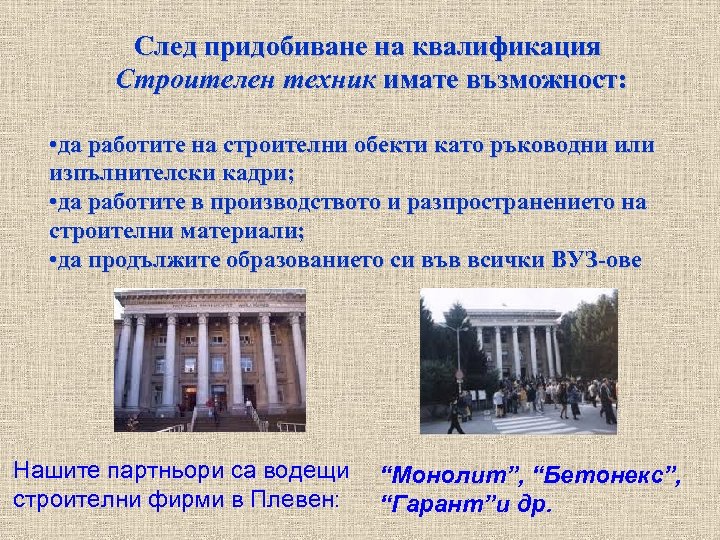 След придобиване на квалификация
Строителен техник имате възможност:

•да работите на строителни обекти като ръководни или изпълнителски кадри;
•да работите в производството и разпространението на строителни материали;
•да продължите образованието си във всички ВУЗ-ове

Нашите партньори са водещи строителни фирми в Плевен:

“Монолит”, “Бетонекс”, “Гарант”и др.